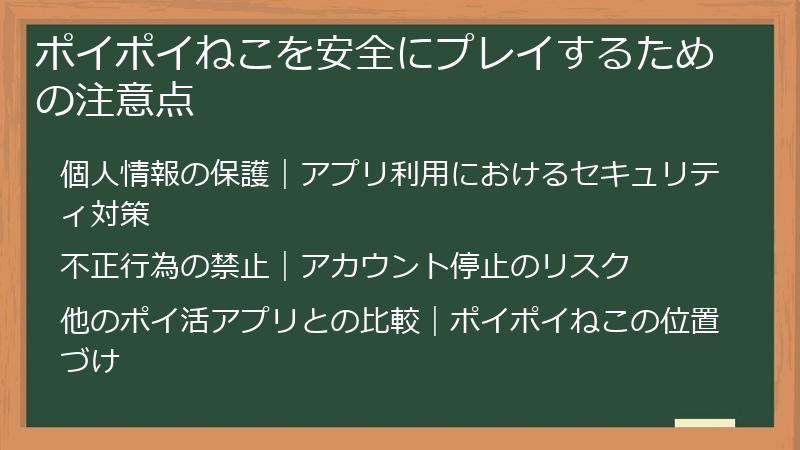 ポイポイねこを安全にプレイするための注意点

個人情報の保護｜アプリ利用におけるセキュリティ対策

不正行為の禁止｜アカウント停止のリスク

他のポイ活アプリとの比較｜ポイポイねこの位置づけ